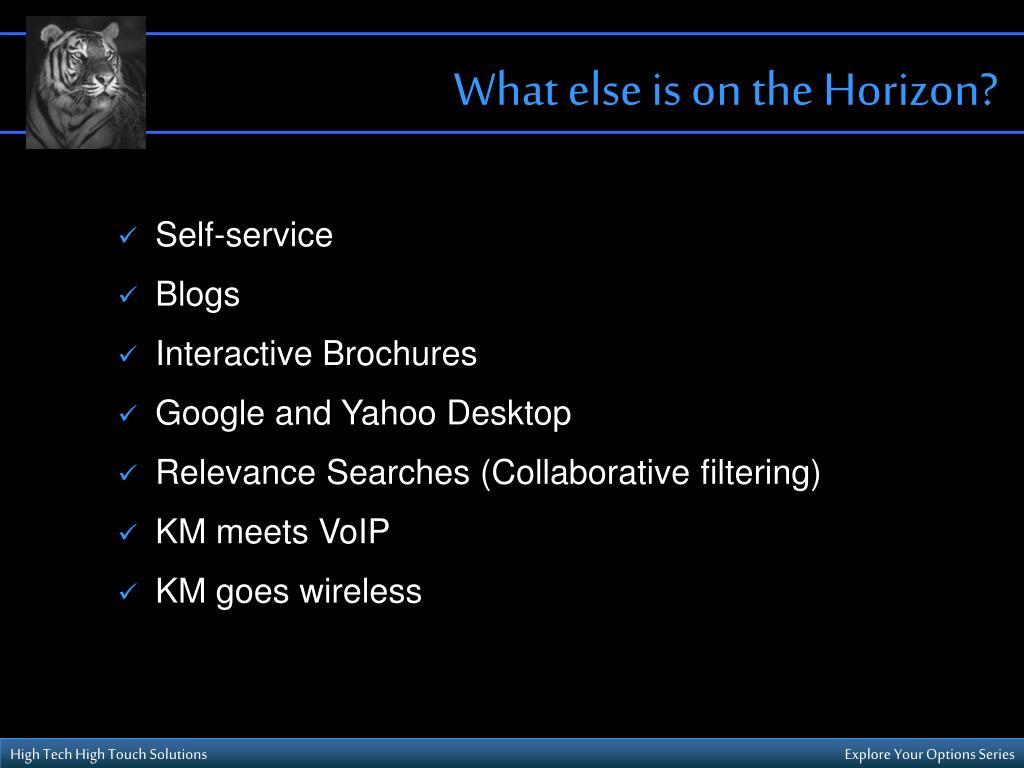 What else is on the Horizon?

✓ Self-service
✓ Blogs
✓ Interactive Brochures
✓ Google and Yahoo Desktop
✓ Relevance Searches (Collaborative filtering)
✓ KM meets VoIP
✓ KM goes wireless

High Tech High Touch Solutions

Explore Your Options Series